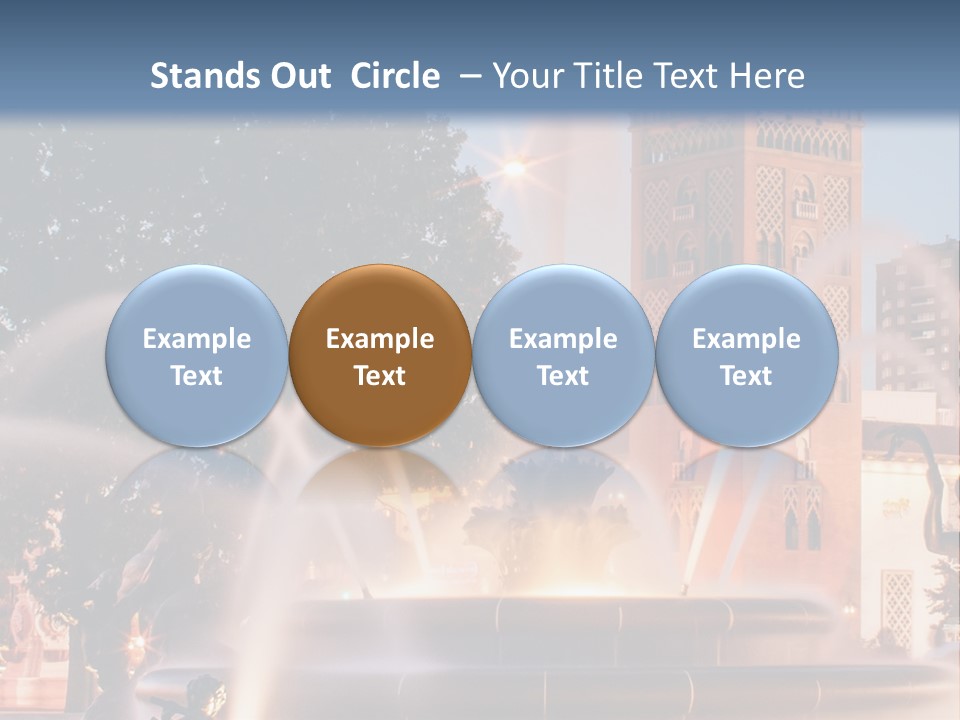 Stands Out Circle – Your Title Text Here

Example Text

Example Text

Example Text

Example Text